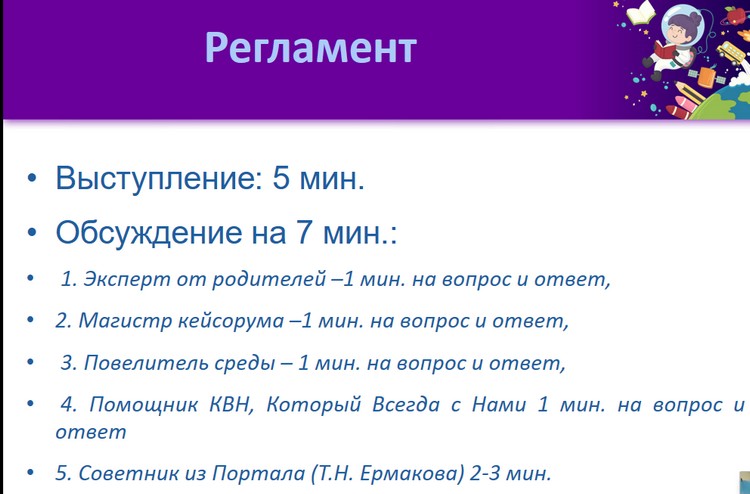 Регламент

• Выступление: 5 мин.
• Обсуждение на 7 мин.:
• 1. Эксперт от родителей –1 мин. на вопрос и ответ,
• 2. Магистр кейсорума –1 мин. на вопрос и ответ,
• 3. Повелитель среды – 1 мин. на вопрос и ответ,
• 4. Помощник КВН, Который Всегда с Нами 1 мин. на вопрос и ответ
• 5. Советник из Портала (Т.Н. Ермакова) 2-3 мин.